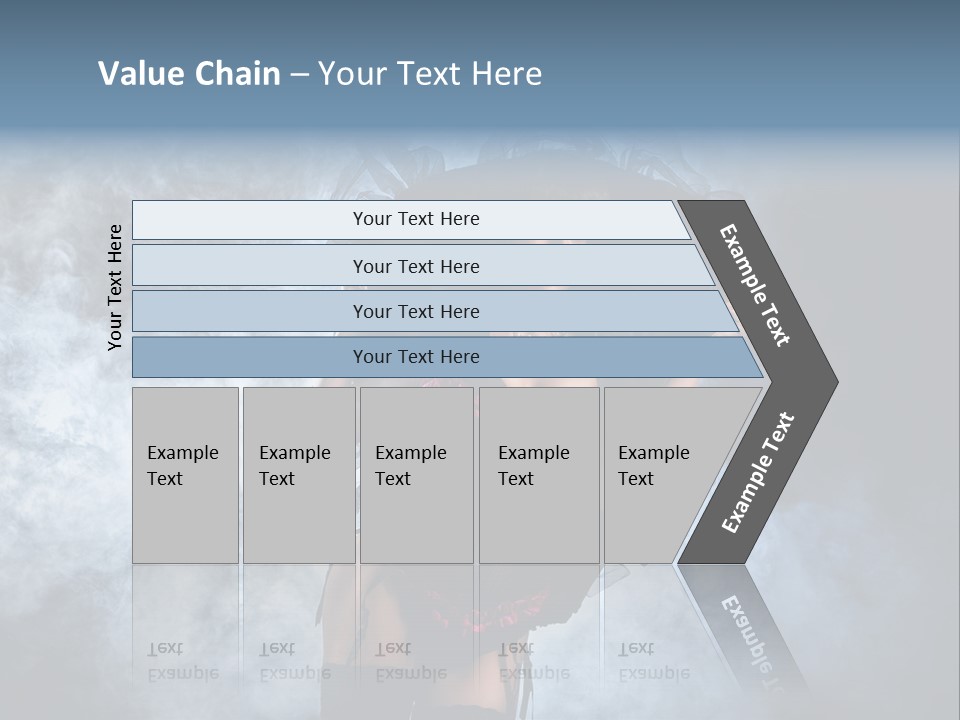 Value Chain – Your Text Here

Your Text Here

Your Text Here

Your Text Here

Your Text Here

Your Text Here

Example Text

Example Text

Example Text

Example Text

Example Text

Example Text

Example Text